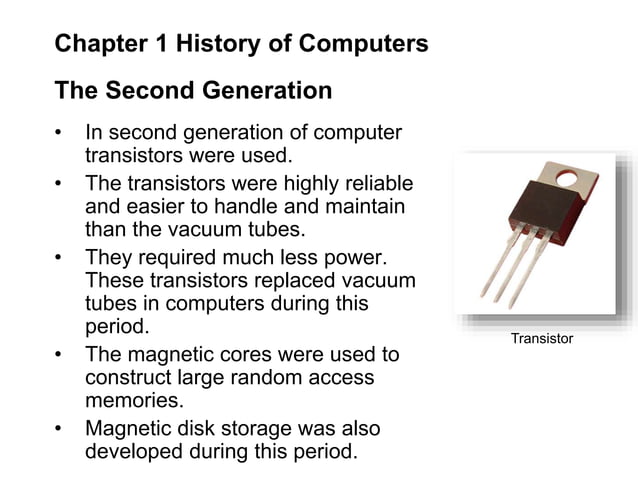 Chapter 1 History of Computers

The Second Generation

• In second generation of computer transistors were used.
• The transistors were highly reliable and easier to handle and maintain than the vacuum tubes.
• They required much less power. These transistors replaced vacuum tubes in computers during this period.
• The magnetic cores were used to construct large random access memories.
• Magnetic disk storage was also developed during this period.

Transistor